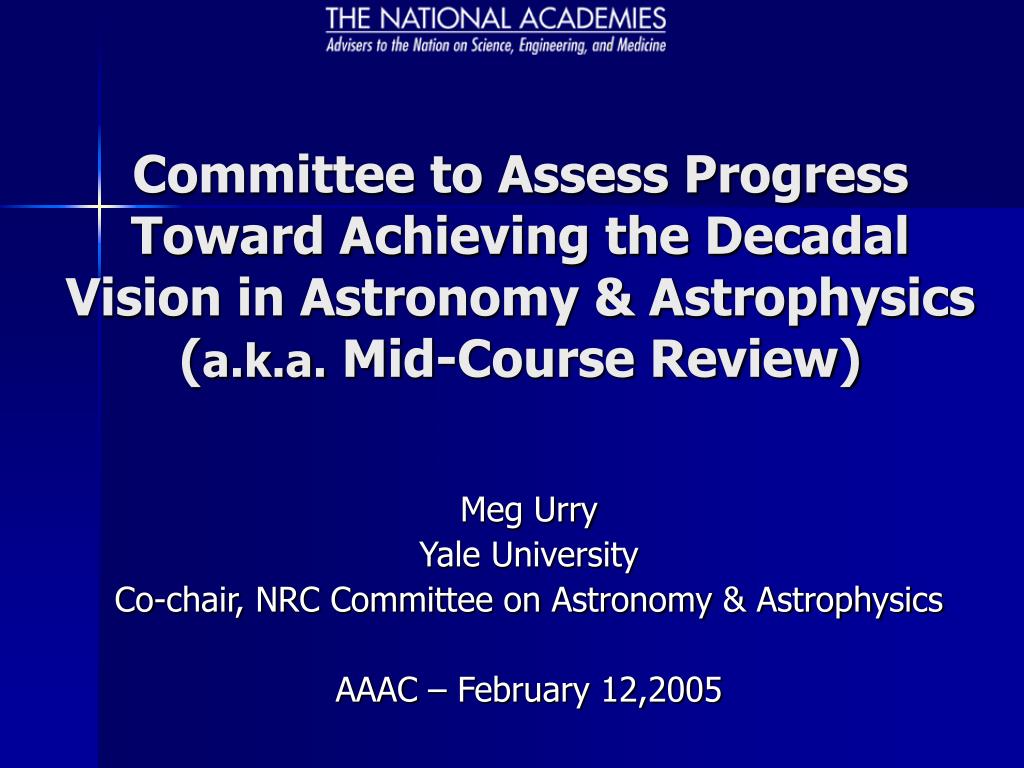 THE NATIONAL ACADEMIES
Advisers to the Nation on Science, Engineering, and Medicine

Committee to Assess Progress Toward Achieving the Decadal Vision in Astronomy & Astrophysics (a.k.a. Mid-Course Review)

Meg Urry
Yale University
Co-chair, NRC Committee on Astronomy & Astrophysics

AAAC – February 12,2005